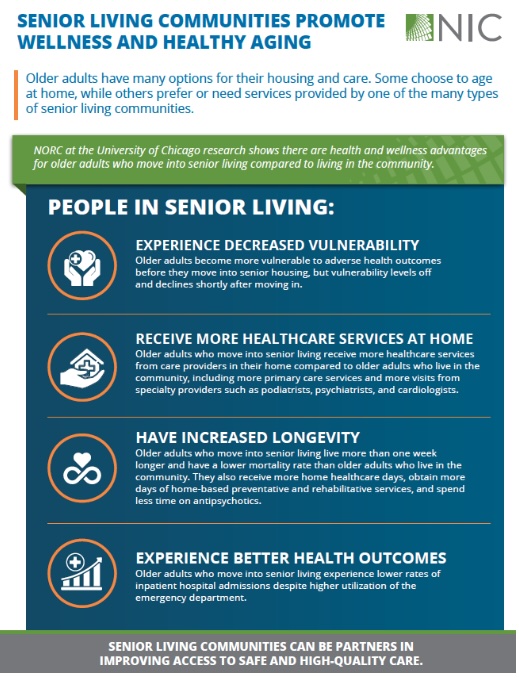 SENIOR LIVING COMMUNITIES PROMOTE WELLNESS AND HEALTHY AGING

NIC

Older adults have many options for their housing and care. Some choose to age at home, while others prefer or need services provided by one of the many types of senior living communities.

NORC at the University of Chicago research shows there are health and wellness advantages for older adults who move into senior living compared to living in the community.

PEOPLE IN SENIOR LIVING:

EXPERIENCE DECREASED VULNERABILITY
Older adults become more vulnerable to adverse health outcomes before they move into senior housing, but vulnerability levels off and declines shortly after moving in.

RECEIVE MORE HEALTHCARE SERVICES AT HOME
Older adults who move into senior living receive more healthcare services from care providers in their home compared to older adults who live in the community, including more primary care services and more visits from specialty providers such as podiatrists, psychiatrists, and cardiologists.

HAVE INCREASED LONGEVITY
Older adults who move into senior living live more than one week longer and have a lower mortality rate than older adults who live in the community. They also receive more home healthcare days, obtain more days of home-based preventative and rehabilitative services, and spend less time on antipsychotics.

EXPERIENCE BETTER HEALTH OUTCOMES
Older adults who move into senior living experience lower rates of inpatient hospital admissions despite higher utilization of the emergency department.

SENIOR LIVING COMMUNITIES CAN BE PARTNERS IN IMPROVING ACCESS TO SAFE AND HIGH-QUALITY CARE.